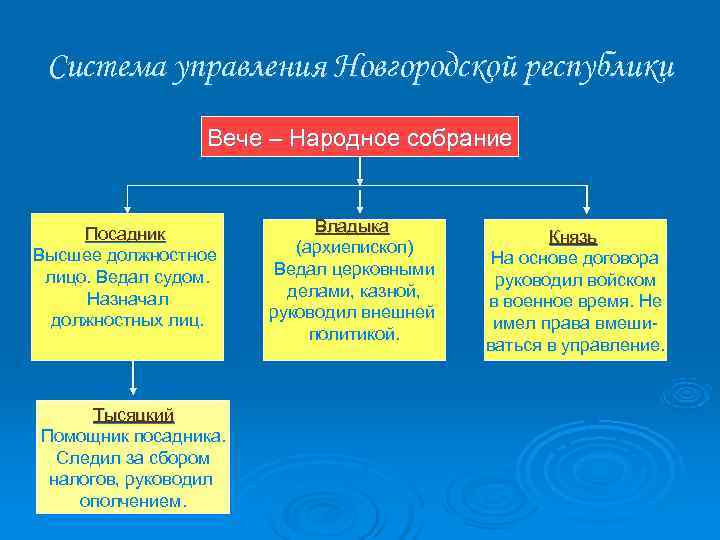 Система управления Новгородской республики

Вече – Народное собрание

Посадник
Высшее должностное лицо. Ведал судом. Назначал должностных лиц.

Владыка
(архиепископ)
Ведал церковными делами, казной, руководил внешней политикой.

Князь
На основе договора руководил войском в военное время. Не имел права вмешиваться в управление.

Тысяцкий
Помощник посадника. Следил за сбором налогов, руководил ополчением.